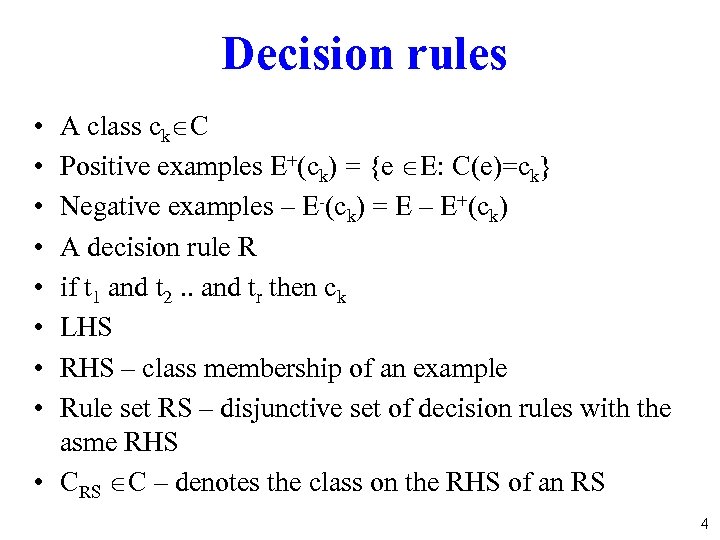 Decision rules

• A class $c_k \in C$
• Positive examples $E^+(c_k) = \{e \in E: C(e)=c_k\}$
• Negative examples – $E^-(c_k) = E – E^+(c_k)$
• A decision rule R
• if $t_1$ and $t_2$ .. and $t_r$ then $c_k$
• LHS
• RHS – class membership of an example
• Rule set RS – disjunctive set of decision rules with the asme RHS
• $C_{RS} \in C$ – denotes the class on the RHS of an RS

4